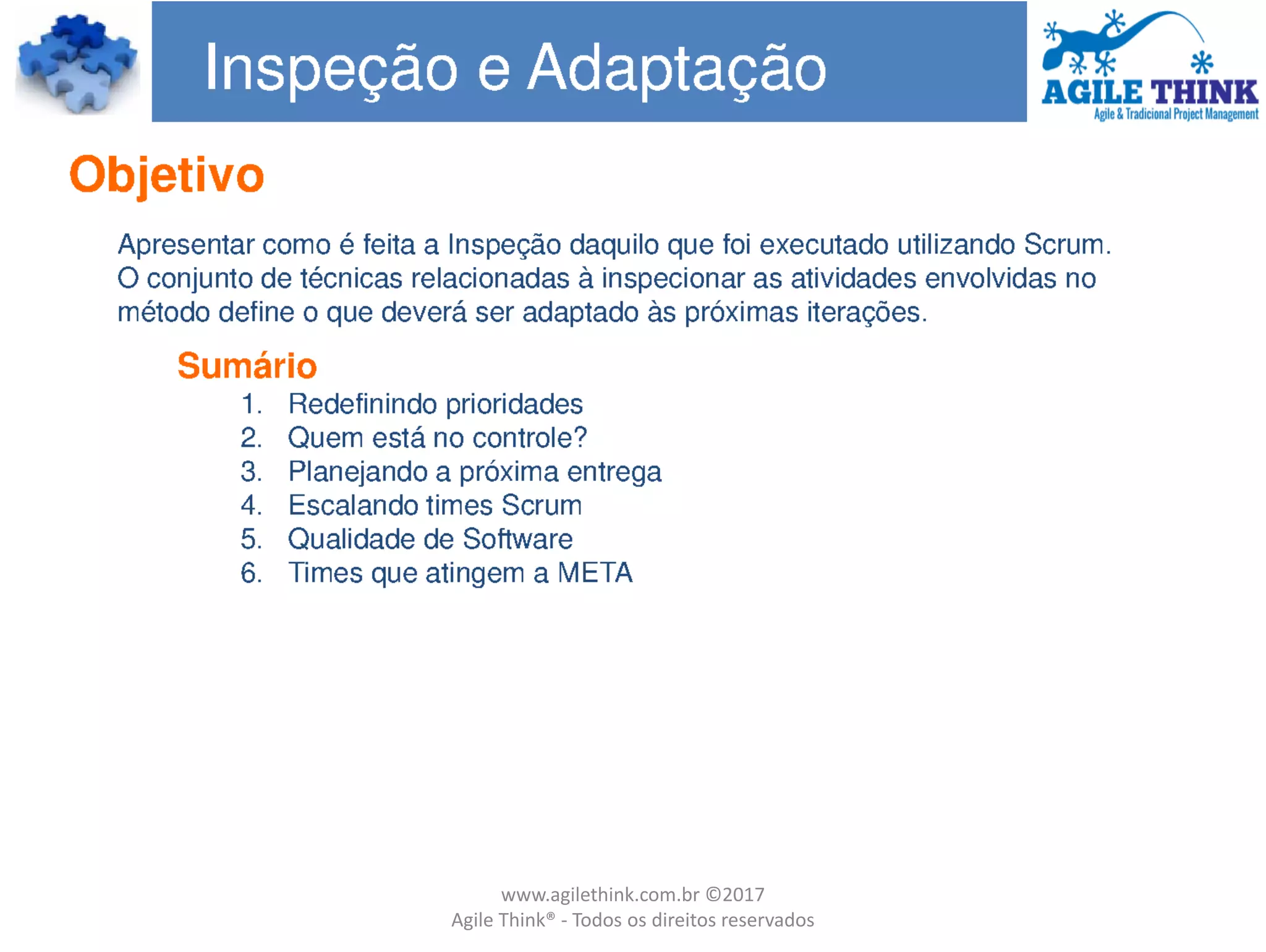 Inspeção e Adaptação

AGILE THINK
Agile & Tradicional Project Management

Objetivo

Apresentar como é feita a Inspeção daquilo que foi executado utilizando Scrum. O conjunto de técnicas relacionadas à inspecionar as atividades envolvidas no método define o que deverá ser adaptado às próximas iterações.

Sumário
1. Redefinindo prioridades
2. Quem está no controle?
3. Planejando a próxima entrega
4. Escalando times Scrum
5. Qualidade de Software
6. Times que atingem a META

www.agilethink.com.br ©2017
Agile Think® - Todos os direitos reservados